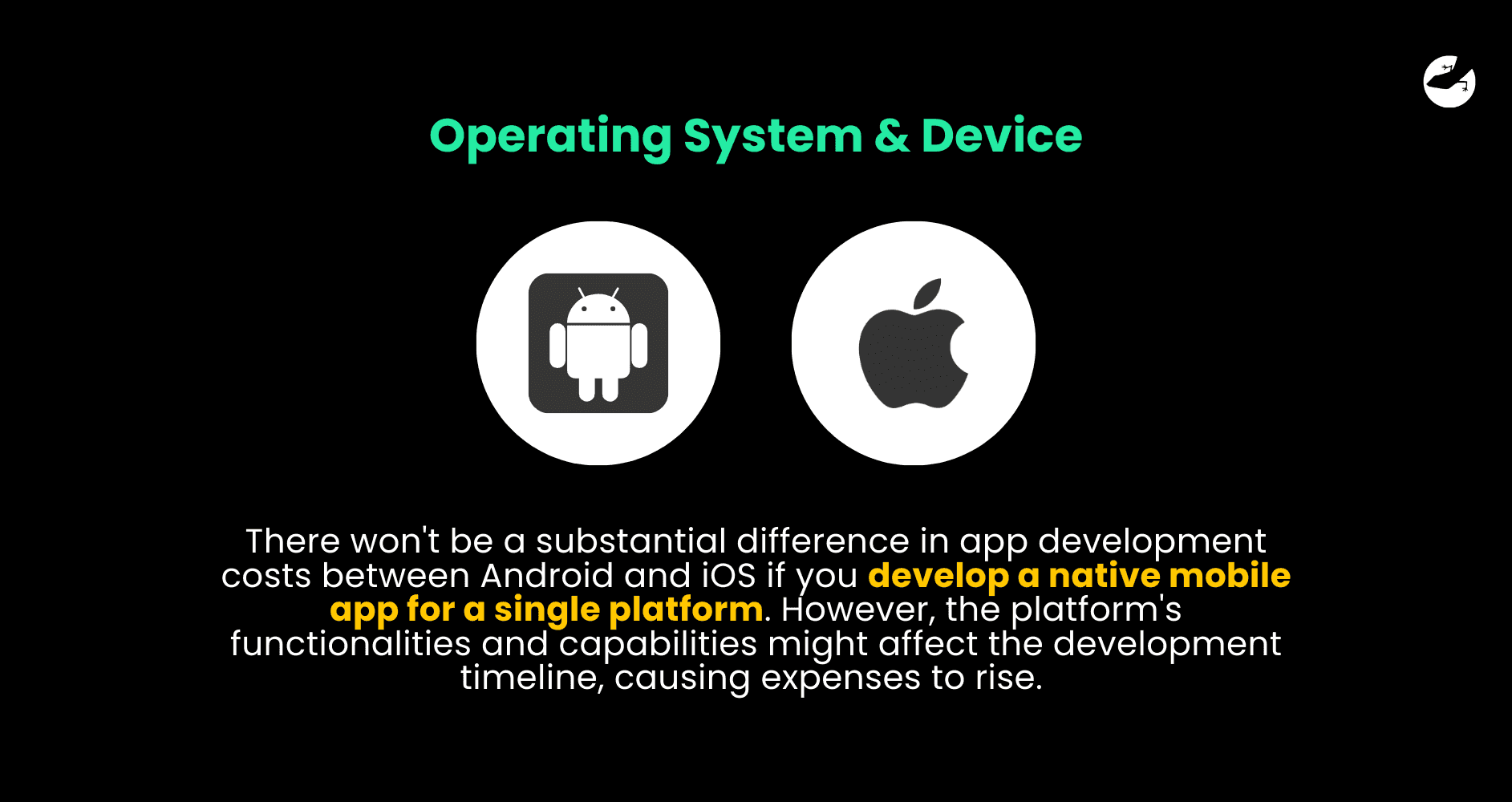 Operating System & Device

There won't be a substantial difference in app development costs between Android and iOS if you develop a native mobile app for a single platform. However, the platform's functionalities and capabilities might affect the development timeline, causing expenses to rise.